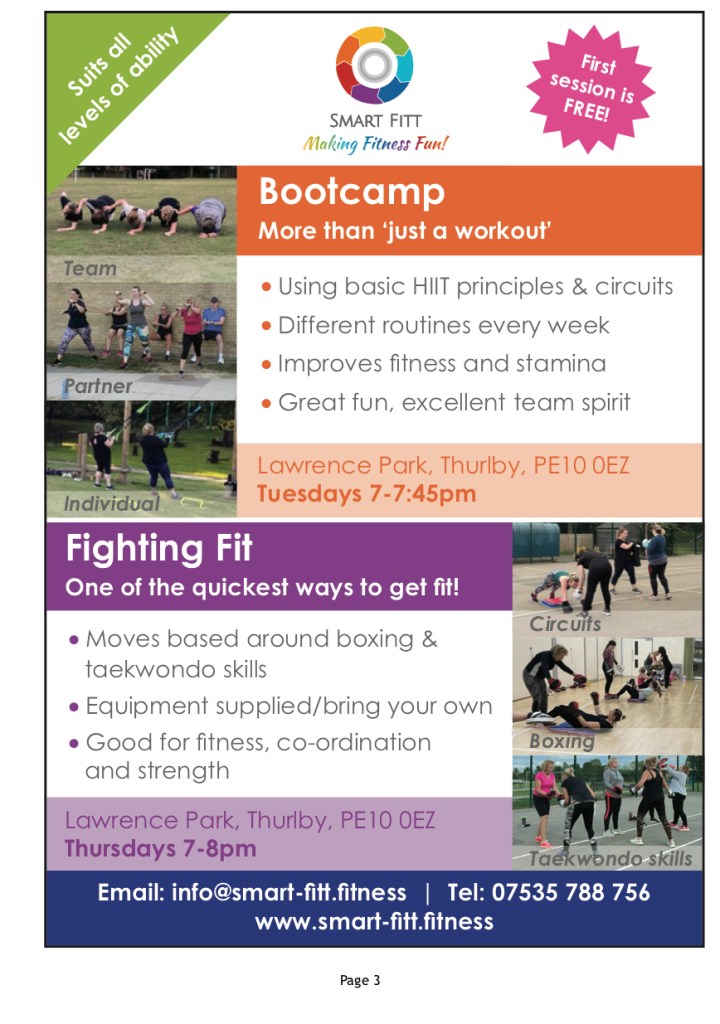 Suits all levels of ability

SMART FITT
Making Fitness Fun!

First session is FREE!

Bootcamp
More than 'just a workout'

Team

Partner

Individual

• Using basic HIIT principles & circuits
• Different routines every week
• Improves fitness and stamina
• Great fun, excellent team spirit

Lawrence Park, Thurlby, PE10 0EZ
Tuesdays 7-7:45pm

Fighting Fit
One of the quickest ways to get fit!

• Moves based around boxing & taekwondo skills
• Equipment supplied/bring your own
• Good for fitness, co-ordination and strength

Circuits

Boxing

Taekwondo skills

Lawrence Park, Thurlby, PE10 0EZ
Thursdays 7-8pm

Email: info@smart-fitt.fitness | Tel: 07535 788 756
www.smart-fitt.fitness

Page 3